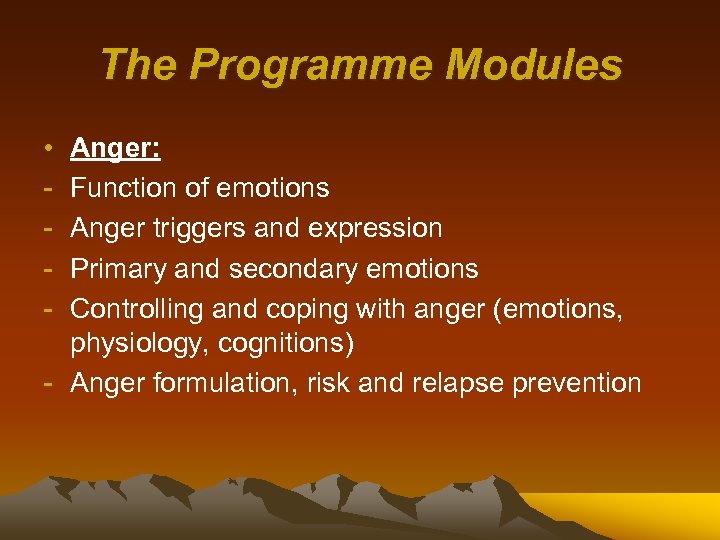 The Programme Modules

• Anger:
- Function of emotions
- Anger triggers and expression
- Primary and secondary emotions
- Controlling and coping with anger (emotions, physiology, cognitions)
- Anger formulation, risk and relapse prevention